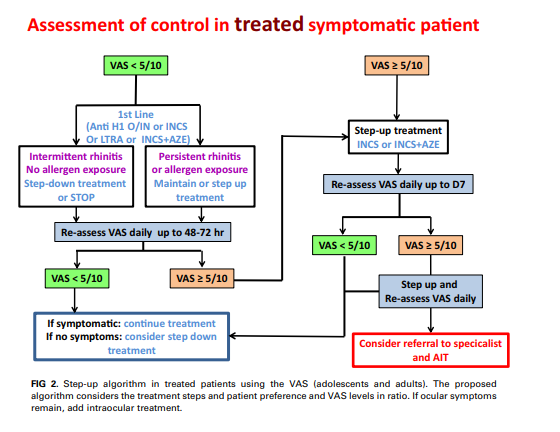 Assessment of control in treated symptomatic patient

VAS < 5/10

1st Line
(Anti H1 O/IN or INCS
Or LTRA or INCS+AZE)

Intermittent rhinitis
No allergen exposure
Step-down treatment or STOP

Persistent rhinitis or allergen exposure
Maintain or step up treatment

Re-assess VAS daily up to 48-72 hr

VAS < 5/10

VAS ≥ 5/10

If symptomatic: continue treatment
If no symptoms: consider step down treatment

VAS ≥ 5/10

Step-up treatment
INCS or INCS+AZE

Re-assess VAS daily up to D7

VAS < 5/10

VAS ≥ 5/10

Step up and
Re-assess VAS daily

Consider referral to specialist and AIT

FIG 2. Step-up algorithm in treated patients using the VAS (adolescents and adults). The proposed algorithm considers the treatment steps and patient preference and VAS levels in ratio. If ocular symptoms remain, add intraocular treatment.